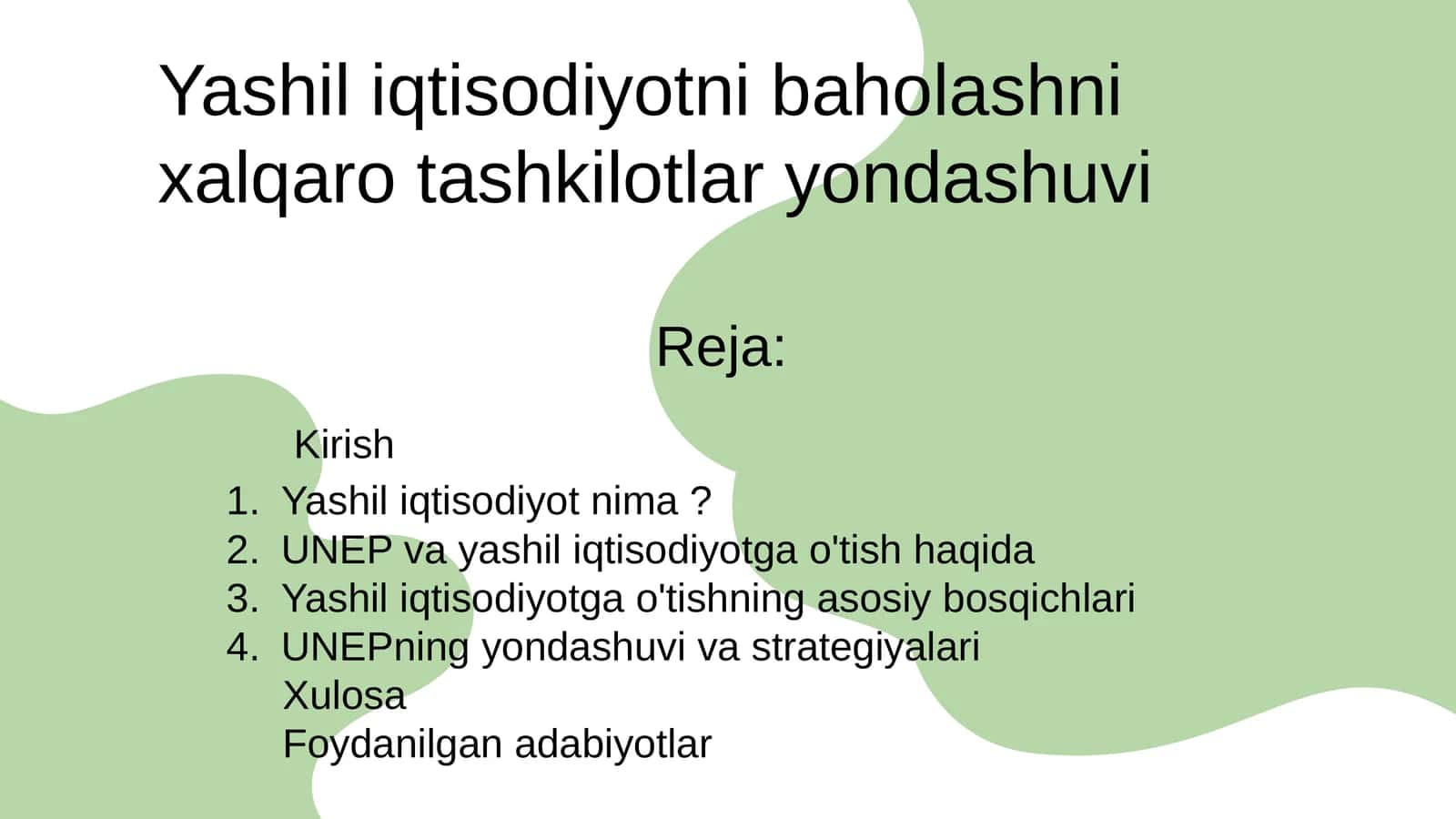 Yashil iqtisodiyotni baholashni xalqaro tashkilotlar yondashuvi

Reja:

Kirish
1. Yashil iqtisodiyot nima ?
2. UNEP va yashil iqtisodiyotga o'tish haqida
3. Yashil iqtisodiyotga o'tishning asosiy bosqichlari
4. UNEPning yondashuvi va strategiyalari
Xulosa
Foydanilgan adabiyotlar